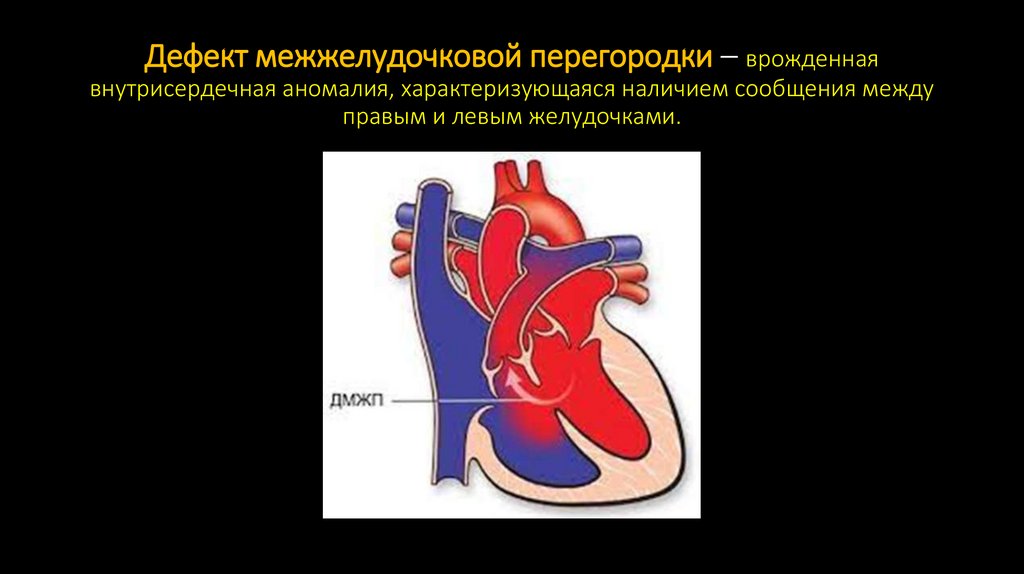 Дефект межжелудочковой перегородки – врожденная внутрисердечная аномалия, характеризующаяся наличием сообщения между правым и левым желудочками.

ДМЖП